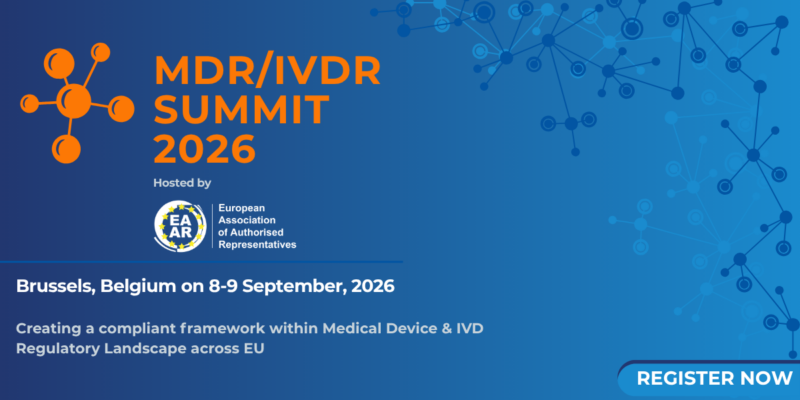 MDR/IVDR SUMMIT 2026

Hosted by

EA AR

European Association of Authorised Representatives

Brussels, Belgium on 8-9 September, 2026

Creating a compliant framework within Medical Device & IVD Regulatory Landscape across EU

REGISTER NOW